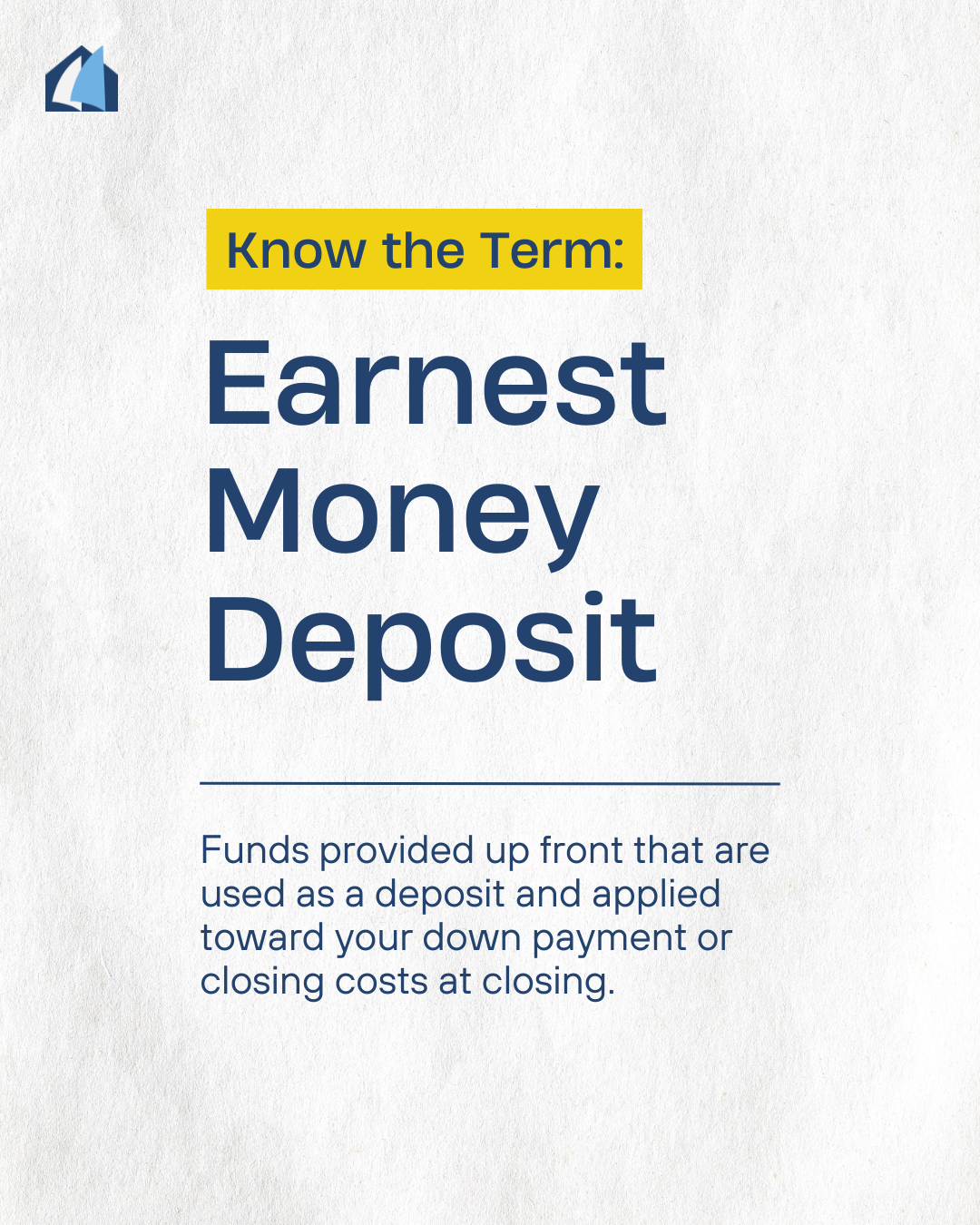 Know the Term:

Earnest Money Deposit

Funds provided up front that are used as a deposit and applied toward your down payment or closing costs at closing.